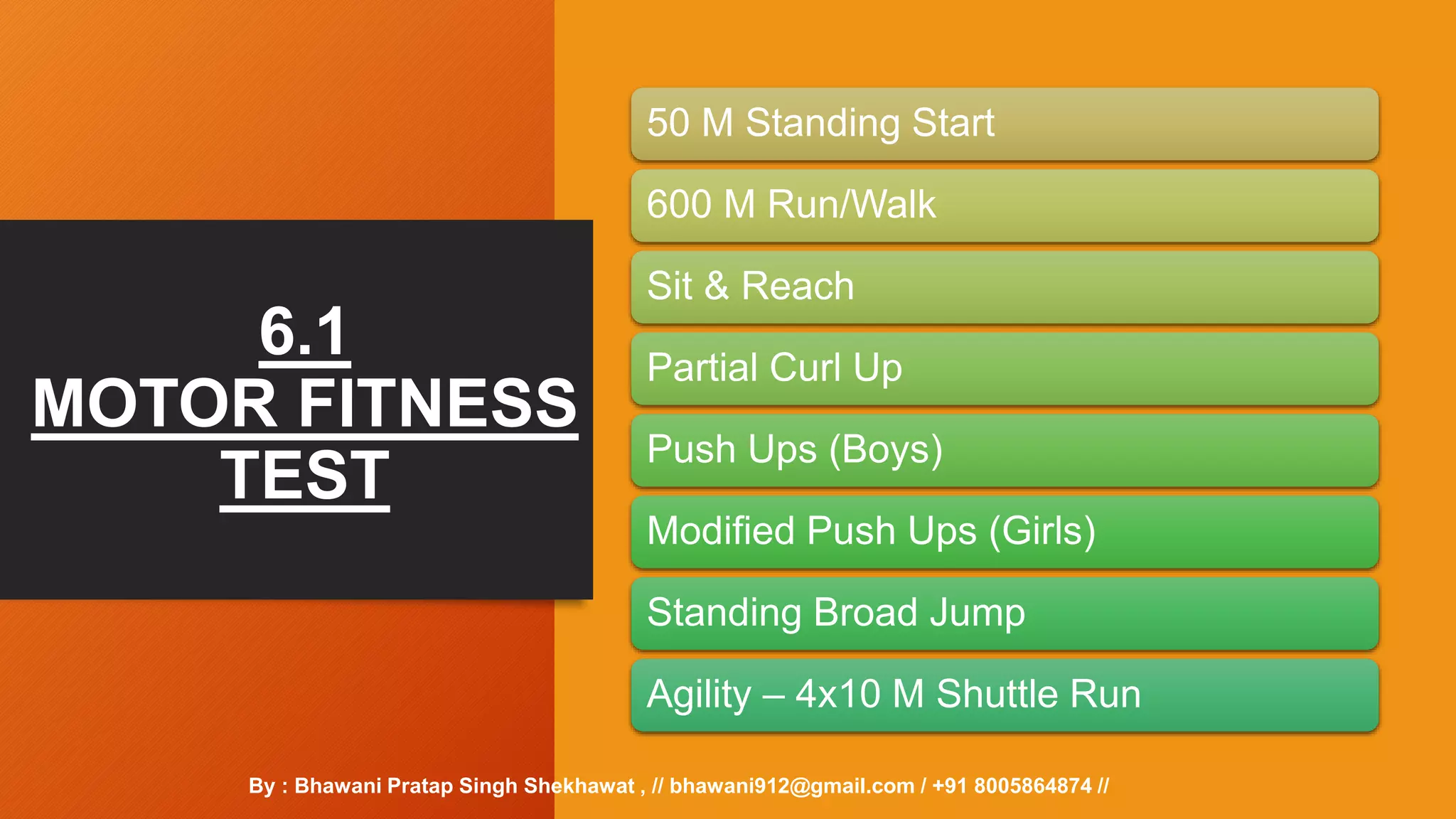 6.1
MOTOR FITNESS TEST

50 M Standing Start

600 M Run/Walk

Sit & Reach

Partial Curl Up

Push Ups (Boys)

Modified Push Ups (Girls)

Standing Broad Jump

Agility – 4x10 M Shuttle Run

By : Bhawani Pratap Singh Shekhawat , // bhawani912@gmail.com / +91 8005864874 //